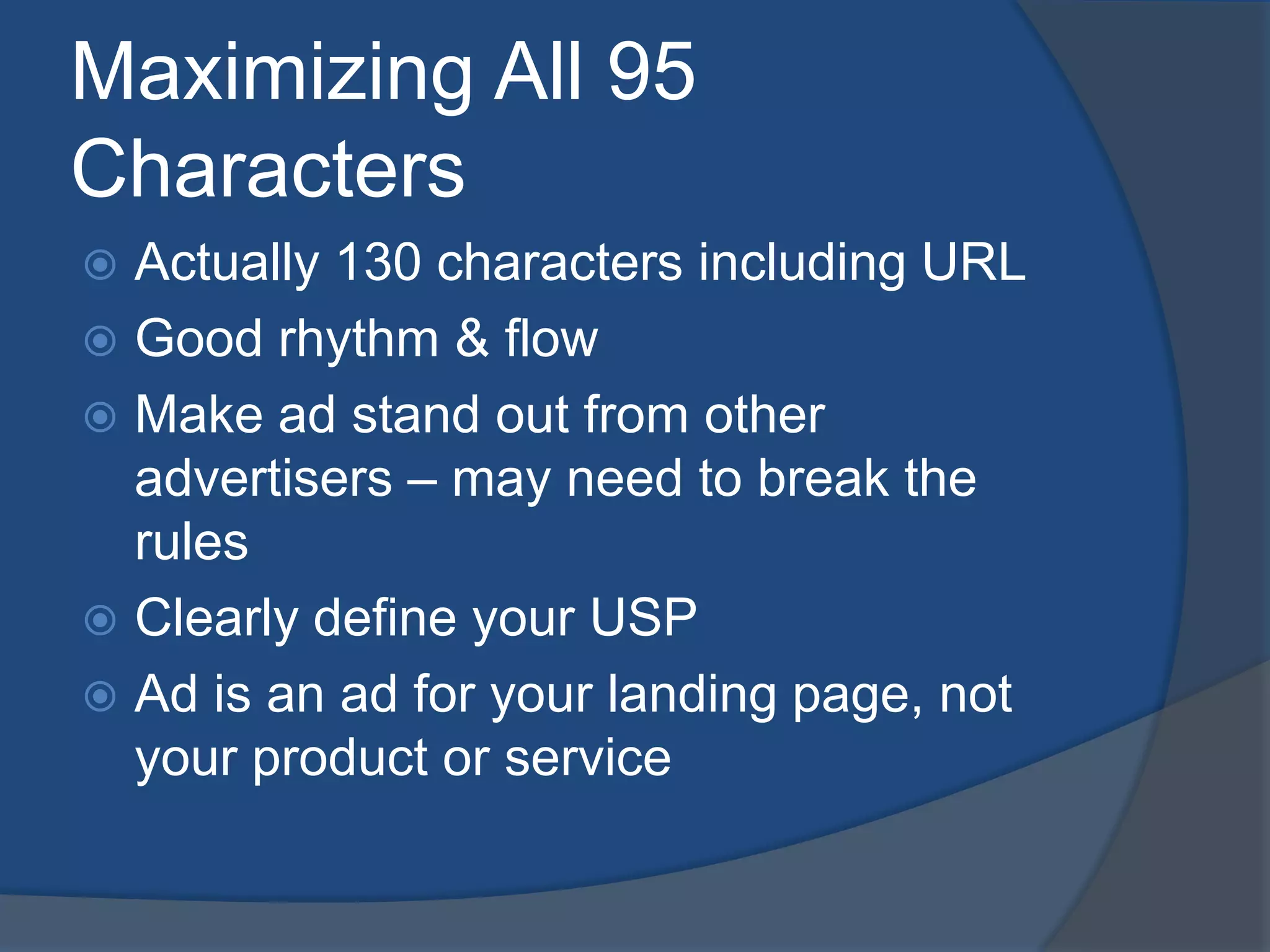 Maximizing All 95 Characters

Actually 130 characters including URL

Good rhythm & flow

Make ad stand out from other advertisers – may need to break the rules

Clearly define your USP

Ad is an ad for your landing page, not your product or service